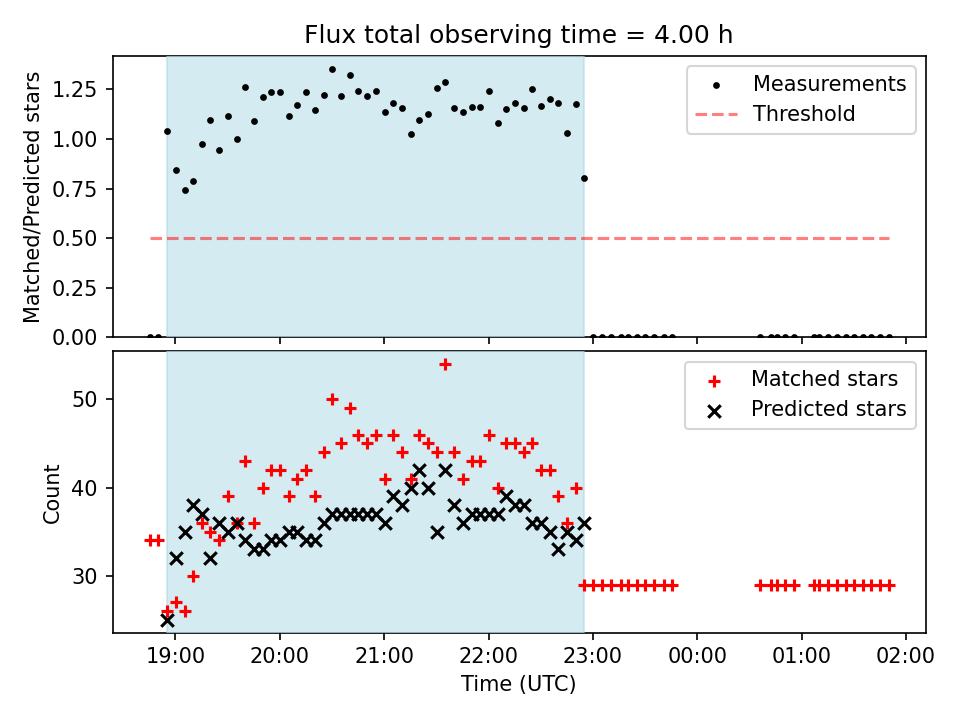 Flux total observing time = 4.00 h

Matched/Predicted stars

1.25
1.00
0.75
0.50
0.25
0.00

Measurements
Threshold

Count

50
40
30

Matched stars
Predicted stars

19:00 20:00 21:00 22:00 23:00 00:00 01:00 02:00

Time (UTC)